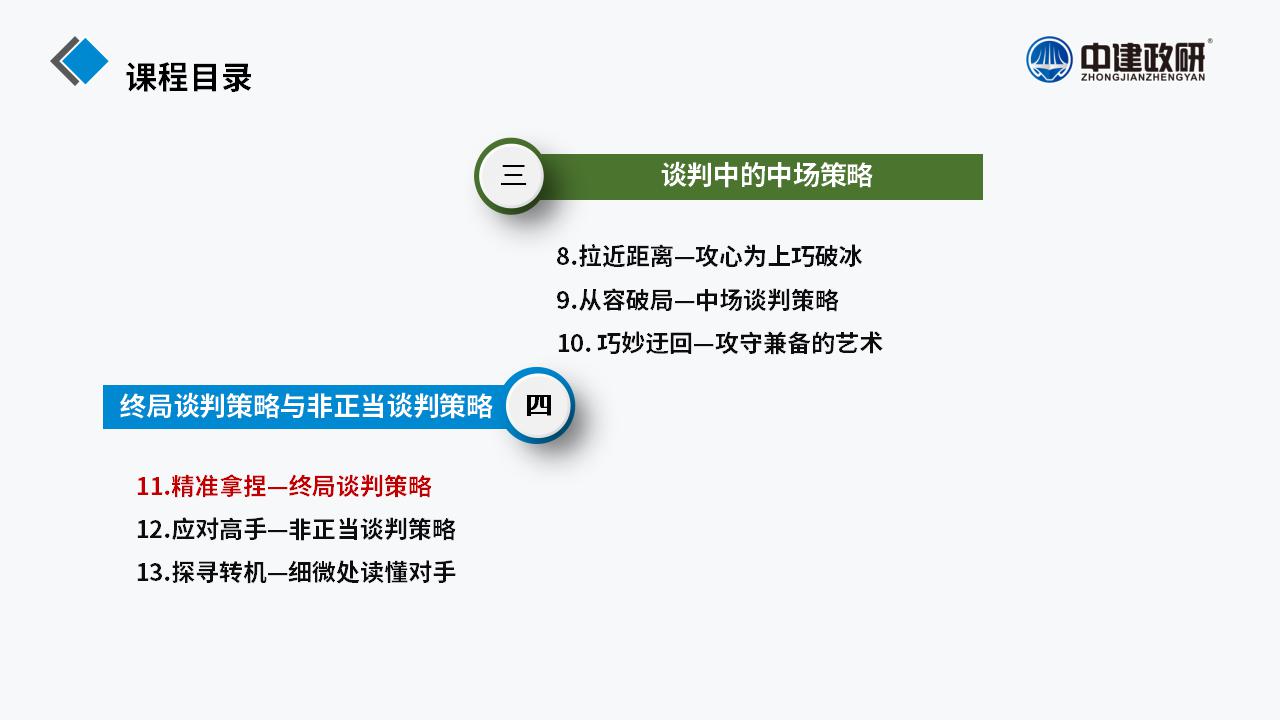 课程目录

中建政研®
ZHONGJIANZHENGYAN

三

谈判中的中场策略

8.拉近距离—攻心为上巧破冰
9.从容破局—中场谈判策略
10. 巧妙迂回—攻守兼备的艺术

终局谈判策略与非正当谈判策略

四

11.精准拿捏—终局谈判策略
12.应对高手—非正当谈判策略
13.探寻转机—细微处读懂对手